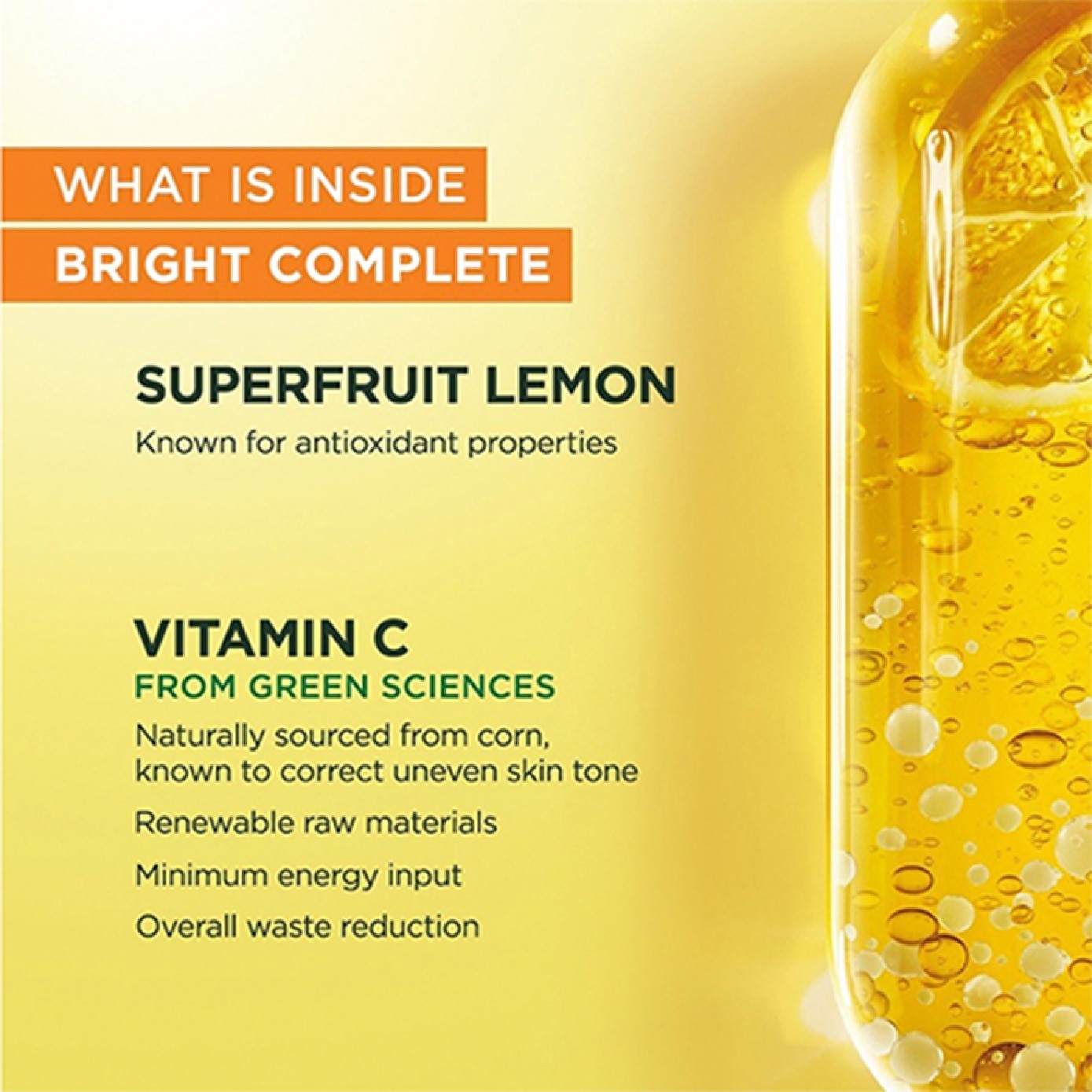 WHAT IS INSIDE
BRIGHT COMPLETE

SUPERFRUIT LEMON
Known for antioxidant properties

VITAMIN C
FROM GREEN SCIENCES
Naturally sourced from corn, known to correct uneven skin tone

Renewable raw materials

Minimum energy input

Overall waste reduction